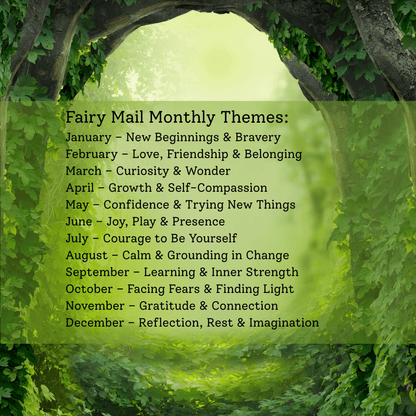 Fairy Mail Monthly Themes:
January – New Beginnings & Bravery
February – Love, Friendship & Belonging
March – Curiosity & Wonder
April – Growth & Self-Compassion
May – Confidence & Trying New Things
June – Joy, Play & Presence
July – Courage to Be Yourself
August – Calm & Grounding in Change
September – Learning & Inner Strength
October – Facing Fears & Finding Light
November – Gratitude & Connection
December – Reflection, Rest & Imagination